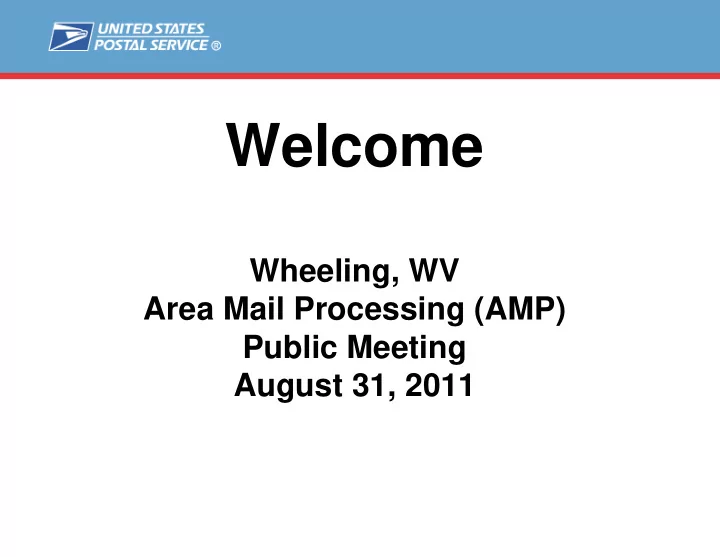 UNITED STATES
POSTAL SERVICE ®

Welcome

Wheeling, WV
Area Mail Processing (AMP)
Public Meeting
August 31, 2011